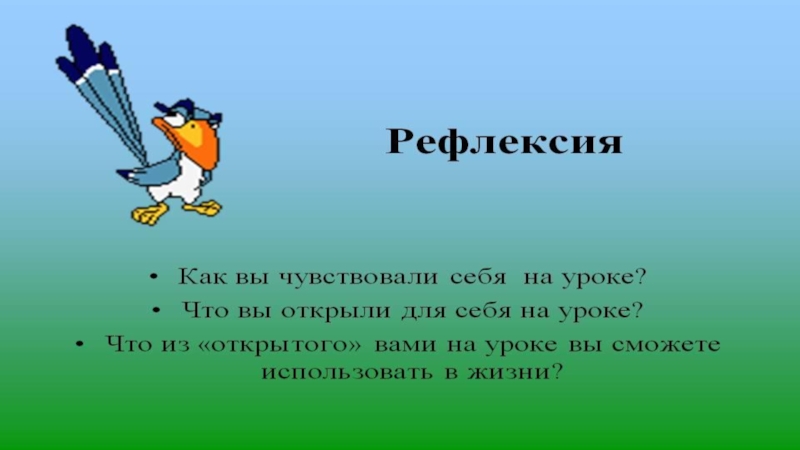 Рефлексия

• Как вы чувствовали себя на уроке?
• Что вы открыли для себя на уроке?
• Что из «открытого» вами на уроке вы сможете использовать в жизни?